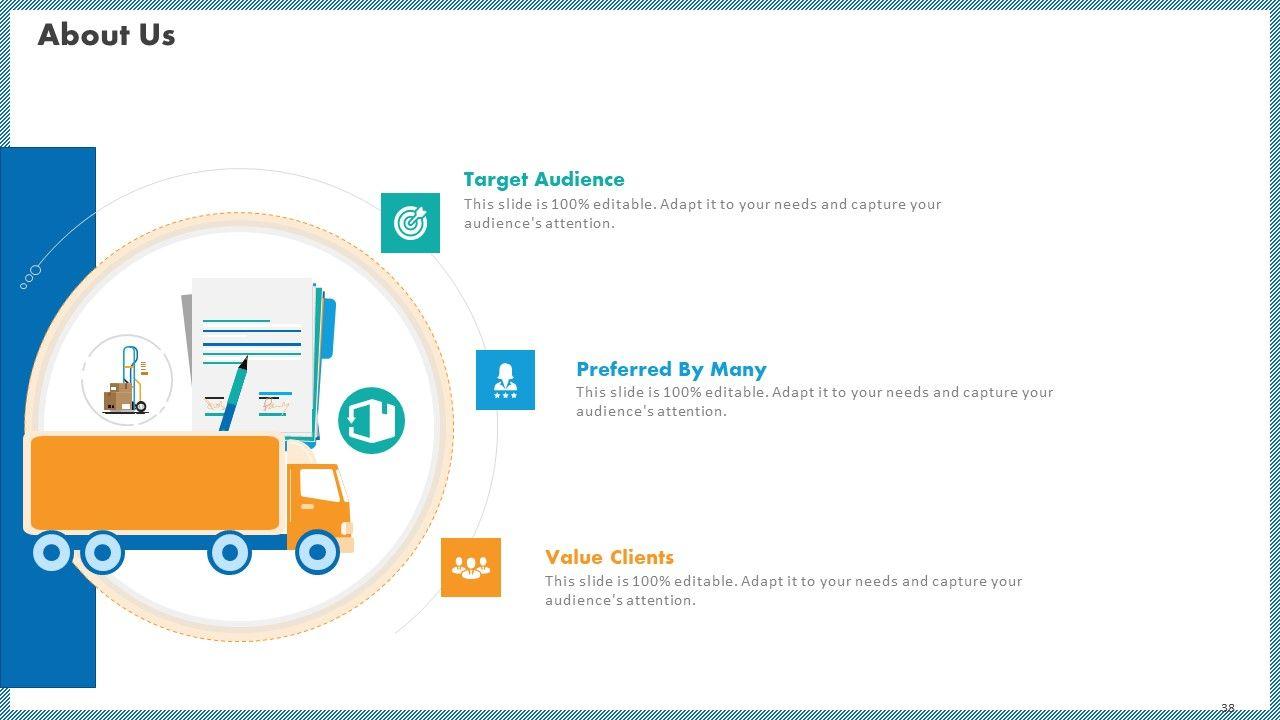 About Us

Target Audience
This slide is 100% editable. Adapt it to your needs and capture your audience's attention.

Preferred By Many
This slide is 100% editable. Adapt it to your needs and capture your audience's attention.

Value Clients
This slide is 100% editable. Adapt it to your needs and capture your audience's attention.

38